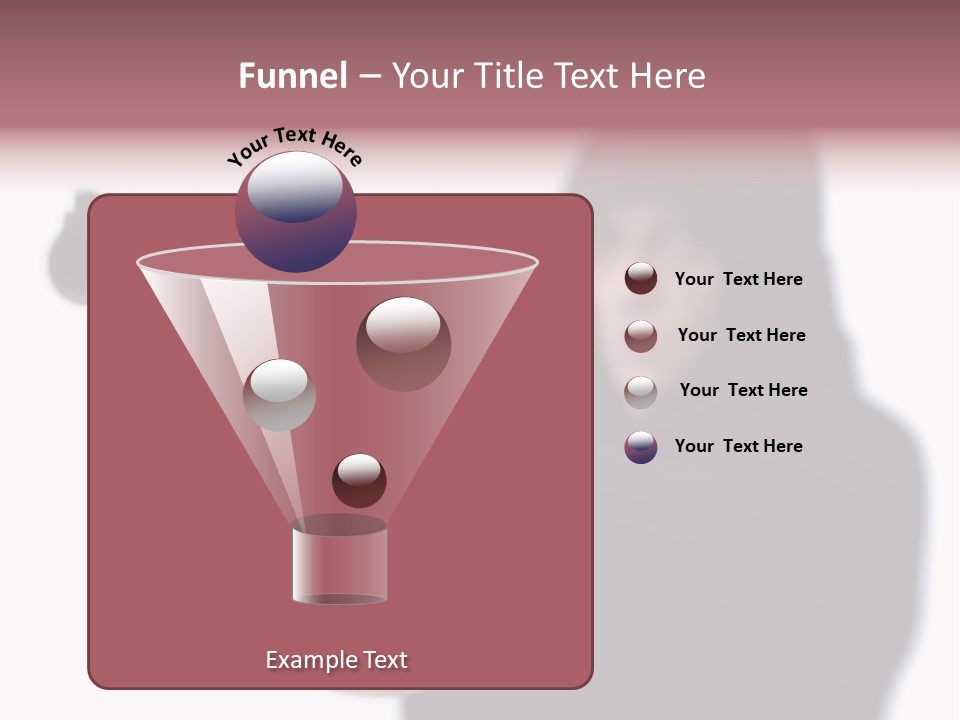 Funnel – Your Title Text Here

Your Text Here

Your Text Here

Your Text Here

Your Text Here

Your Text Here

Example Text